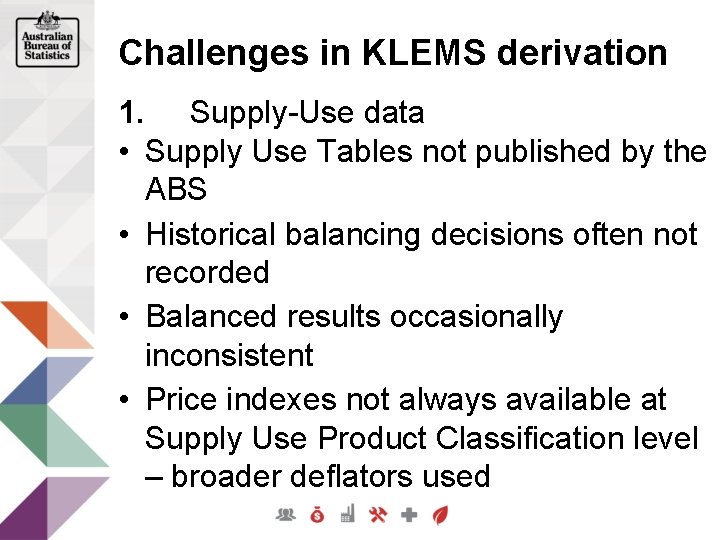 Australian Bureau of Statistics

Challenges in KLEMS derivation

1. Supply-Use data

• Supply Use Tables not published by the ABS

• Historical balancing decisions often not recorded

• Balanced results occasionally inconsistent

• Price indexes not always available at Supply Use Product Classification level – broader deflators used